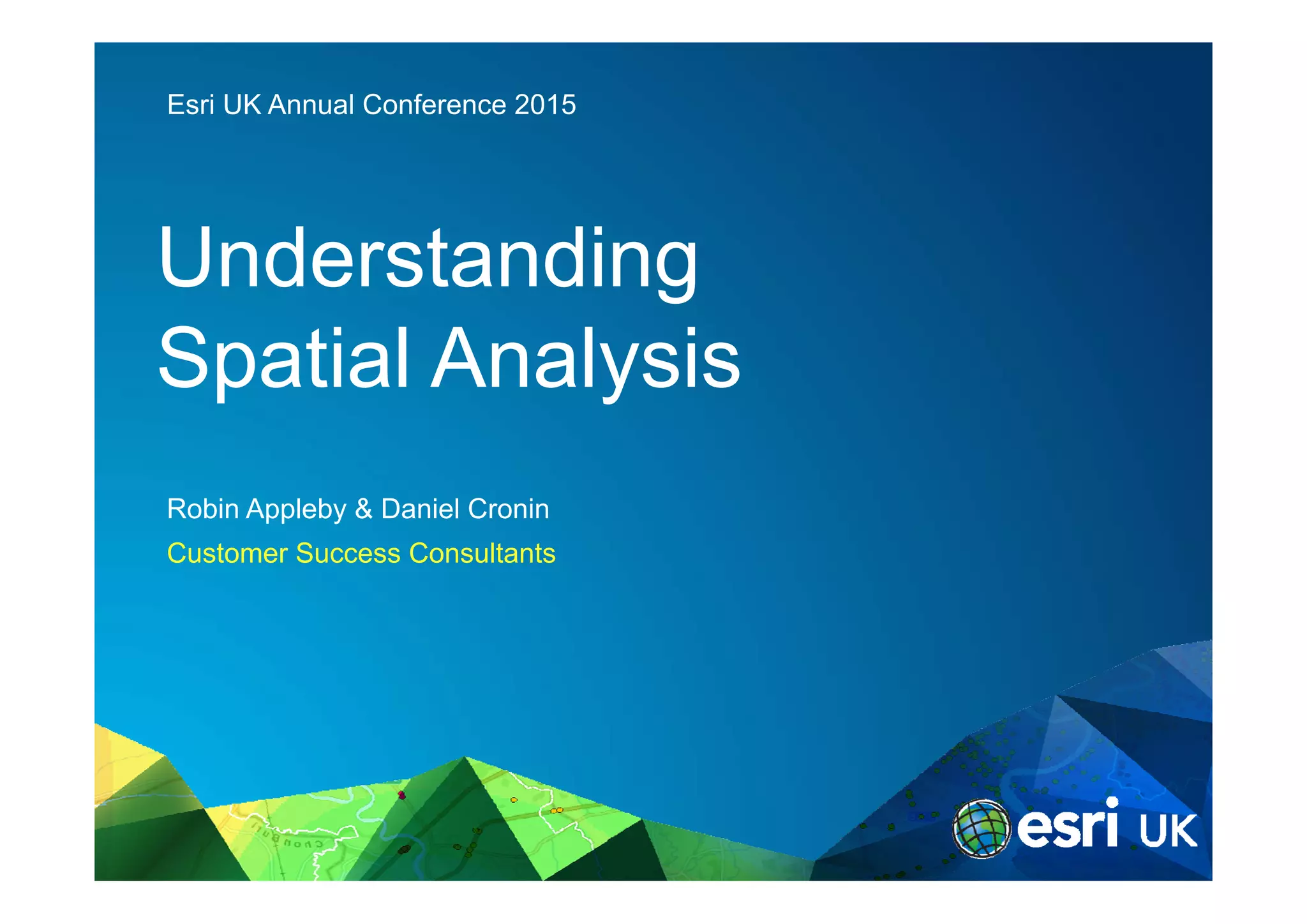 Esri UK Annual Conference 2015

Understanding Spatial Analysis

Robin Appleby & Daniel Cronin

Customer Success Consultants

esri UK